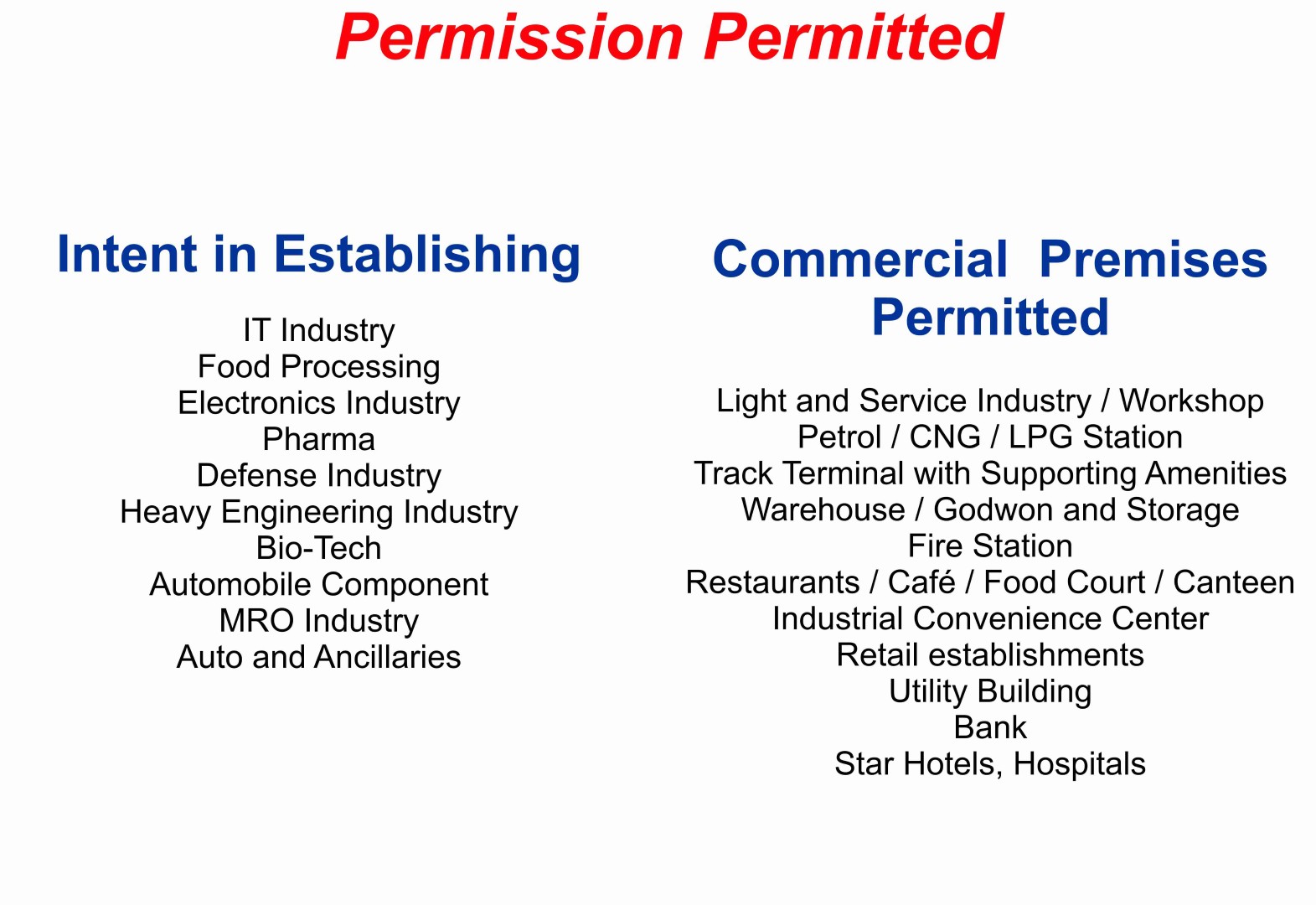 Permission Permitted

Intent in Establishing

IT Industry
Food Processing
Electronics Industry
Pharma
Defense Industry
Heavy Engineering Industry
Bio-Tech
Automobile Component
MRO Industry
Auto and Ancillaries

Commercial Premises Permitted

Light and Service Industry / Workshop
Petrol / CNG / LPG Station
Track Terminal with Supporting Amenities
Warehouse / Godwon and Storage
Fire Station
Restaurants / Café / Food Court / Canteen
Industrial Convenience Center
Retail establishments
Utility Building
Bank
Star Hotels, Hospitals